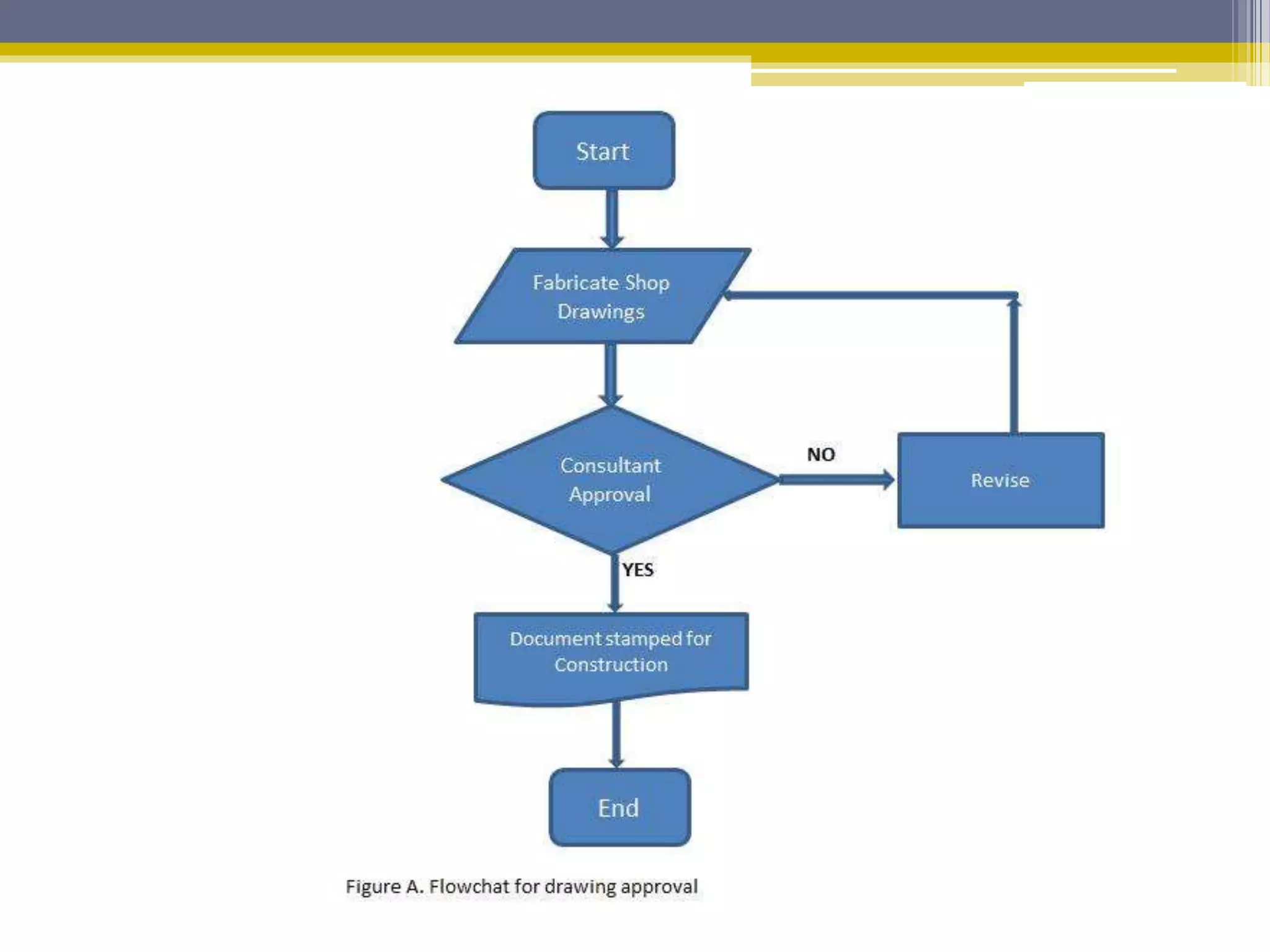 Start

Fabricate Shop Drawings

Consultant Approval

NO

Revise

YES

Document stamped for Construction

End

Figure A. Flowchat for drawing approval